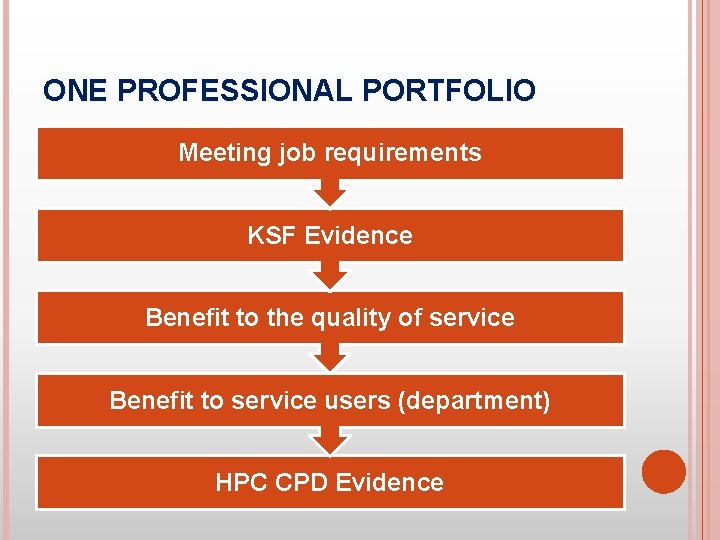 ONE PROFESSIONAL PORTFOLIO

Meeting job requirements

KSF Evidence

Benefit to the quality of service

Benefit to service users (department)

HPC CPD Evidence